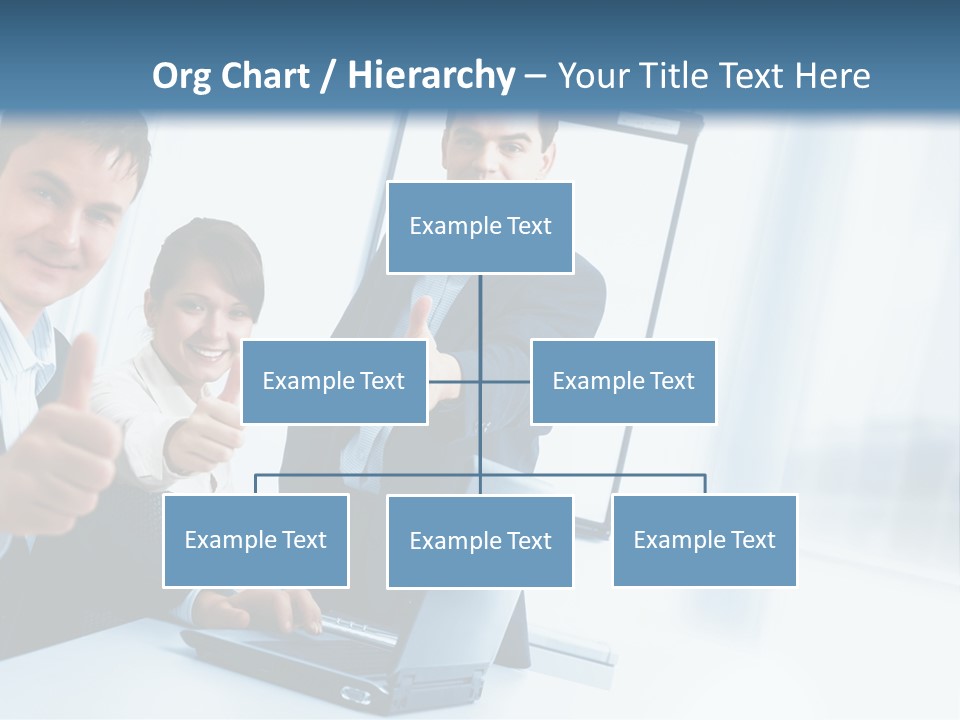 Org Chart / Hierarchy – Your Title Text Here

Example Text

Example Text

Example Text

Example Text

Example Text

Example Text